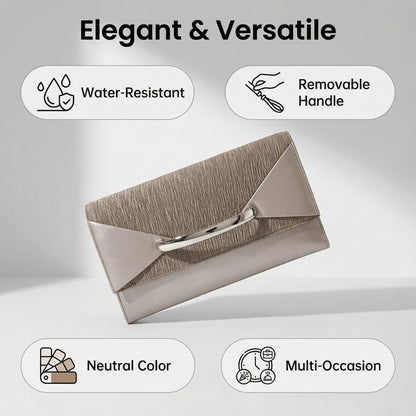 Elegant & Versatile

Water-Resistant

Removable Handle

Neutral Color

Multi-Occasion